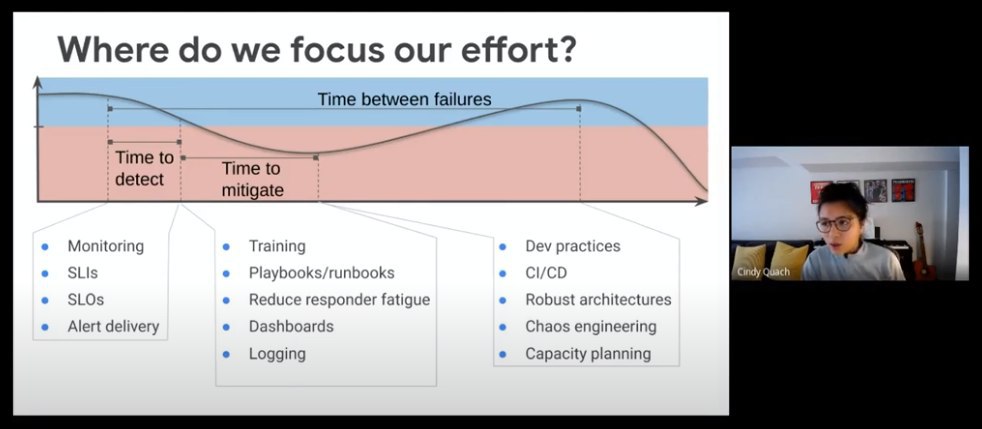 Where do we focus our effort?

Time between failures

Time to detect

Time to mitigate

- Monitoring
- SLIs
- SLOs
- Alert delivery

- Training
- Playbooks/runbooks
- Reduce responder fatigue
- Dashboards
- Logging

- Dev practices
- CI/CD
- Robust architectures
- Chaos engineering
- Capacity planning

Cindy Quach